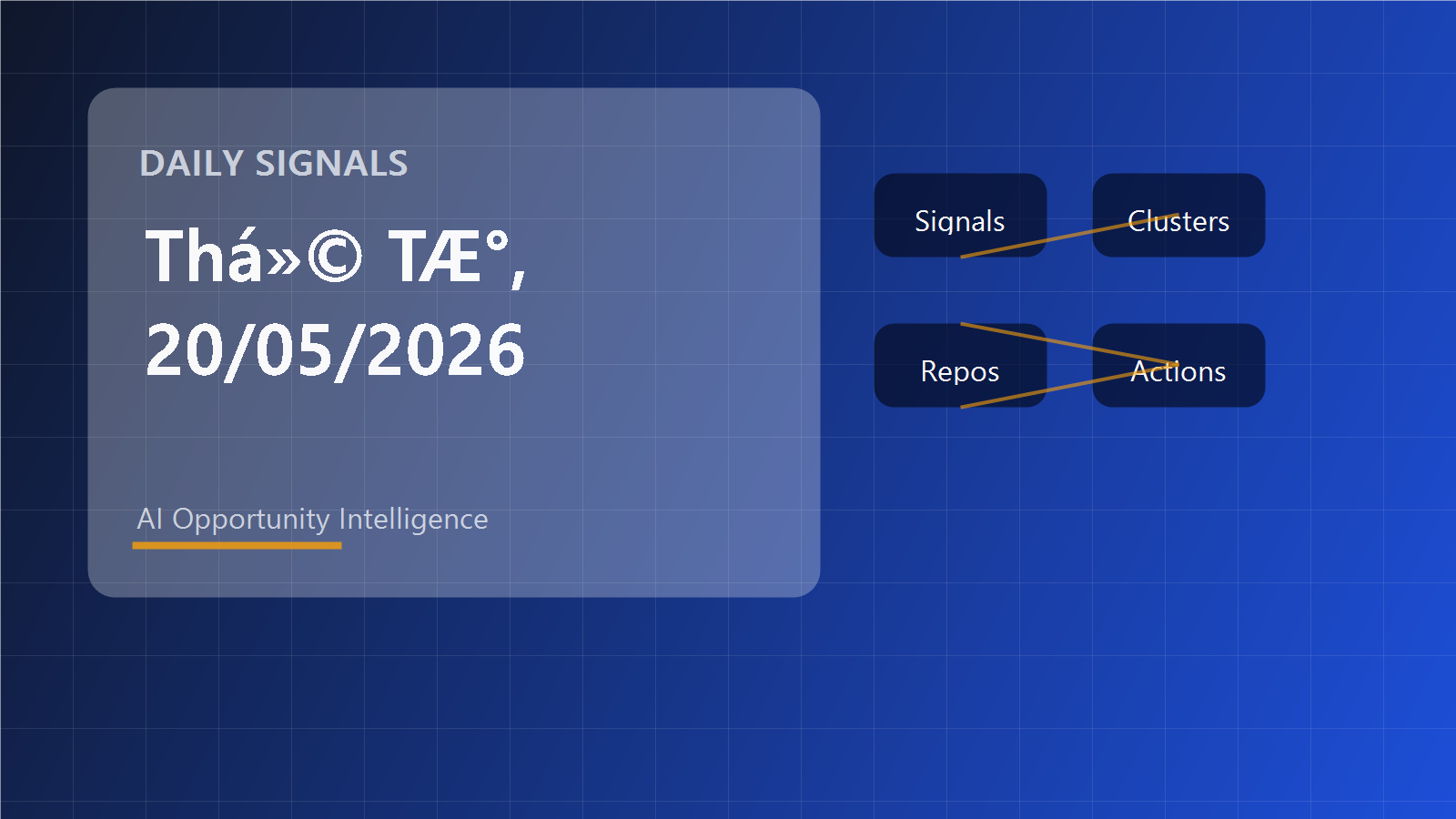 DAILY SIGNALS

Thá»© TÆ°, 20/05/2026

AI Opportunity Intelligence

Signals

Clusters

Repos

Actions